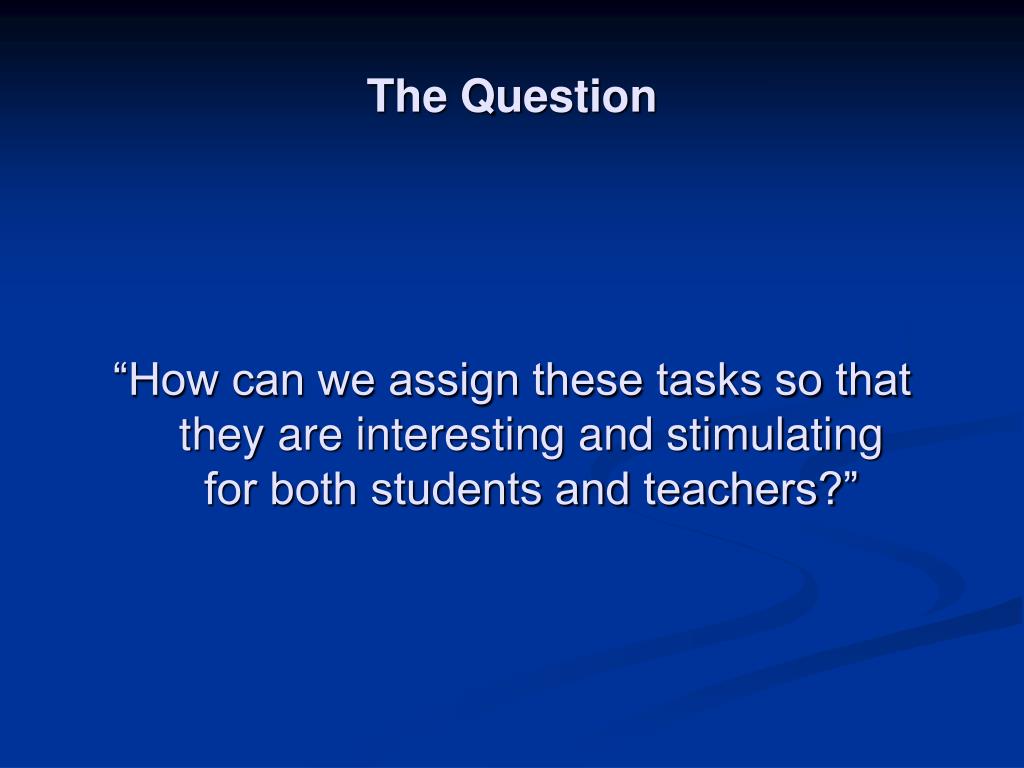 The Question

“How can we assign these tasks so that they are interesting and stimulating for both students and teachers?”